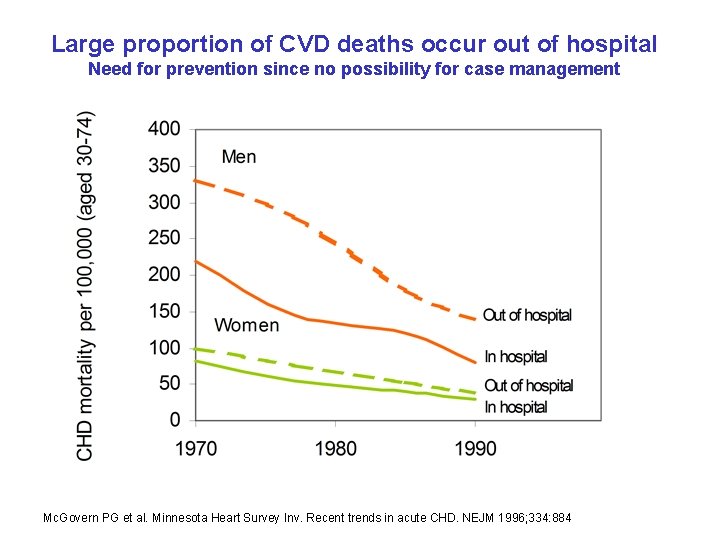 Large proportion of CVD deaths occur out of hospital
Need for prevention since no possibility for case management

CHD mortality per 100,000 (aged 30-74)

400
350
300
250
200
150
100
50
0

Men
Women

Out of hospital
In hospital
Out of hospital
In hospital

1970
1980
1990

McGovern PG et al. Minnesota Heart Survey Inv. Recent trends in acute CHD. NEJM 1996;334:884